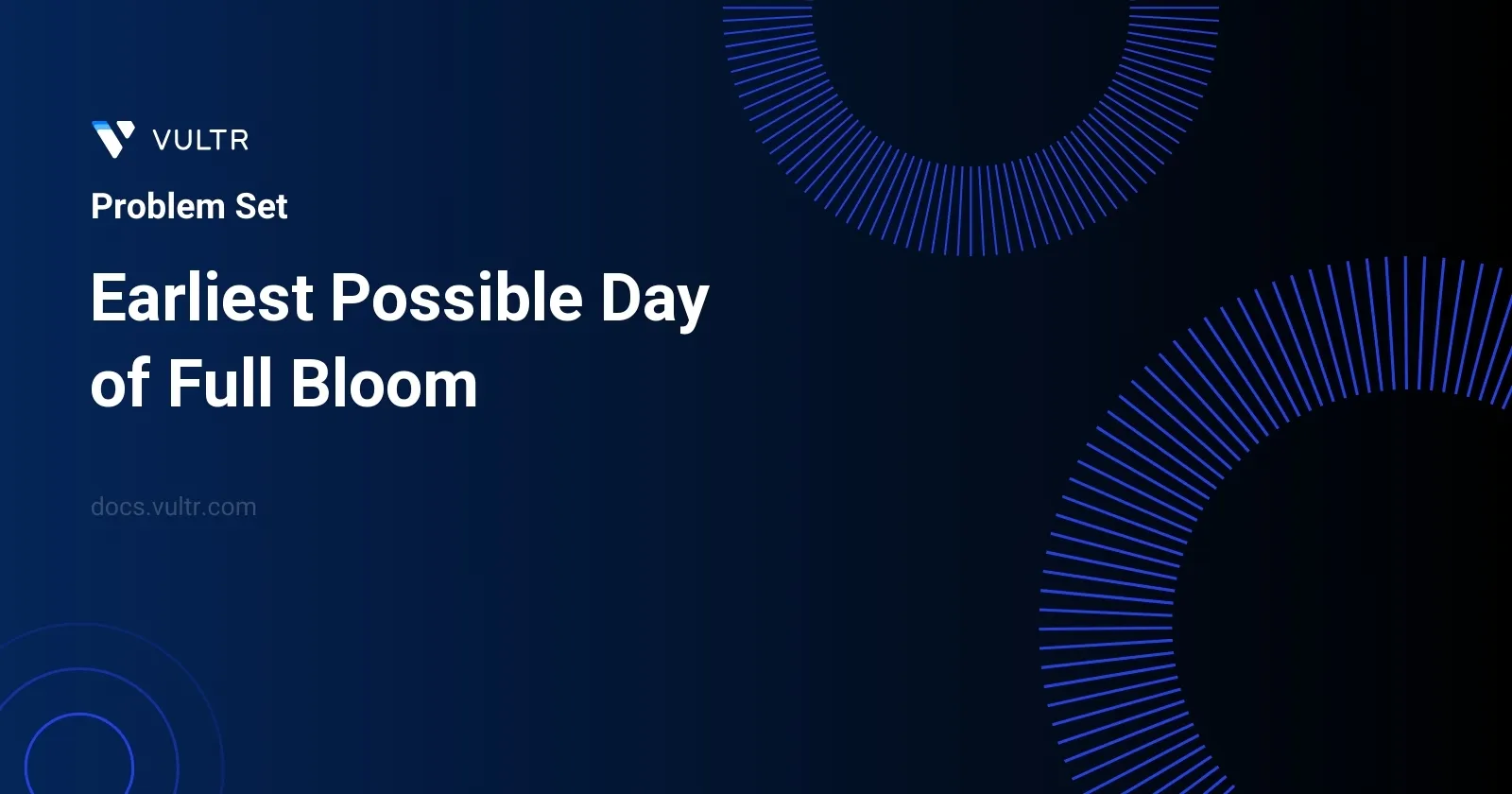 VULTR

Problem Set

Earliest Possible Day of Full Bloom

docs.vultr.com